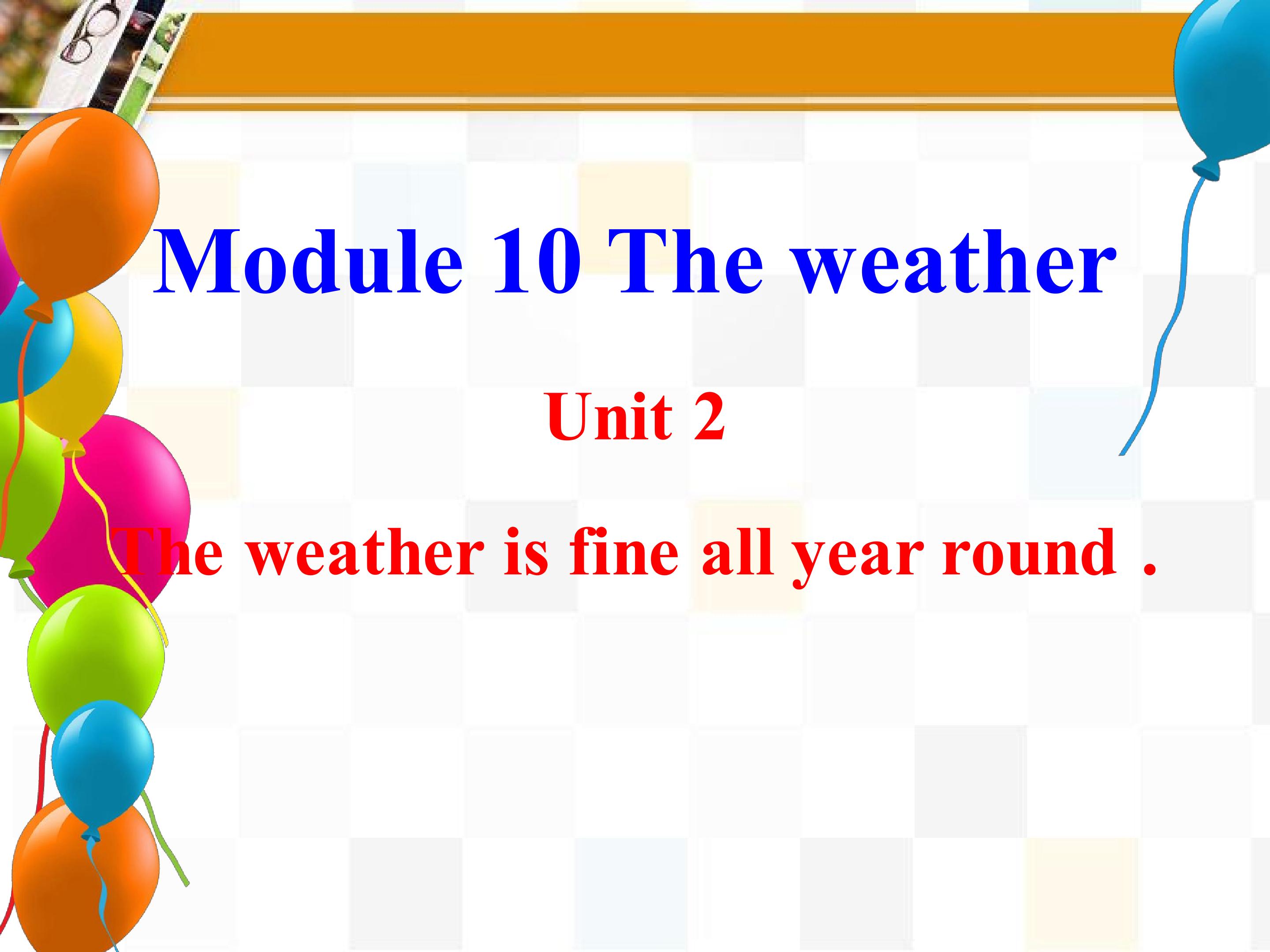 Module 10 The weather

Unit 2

The weather is fine all year round .